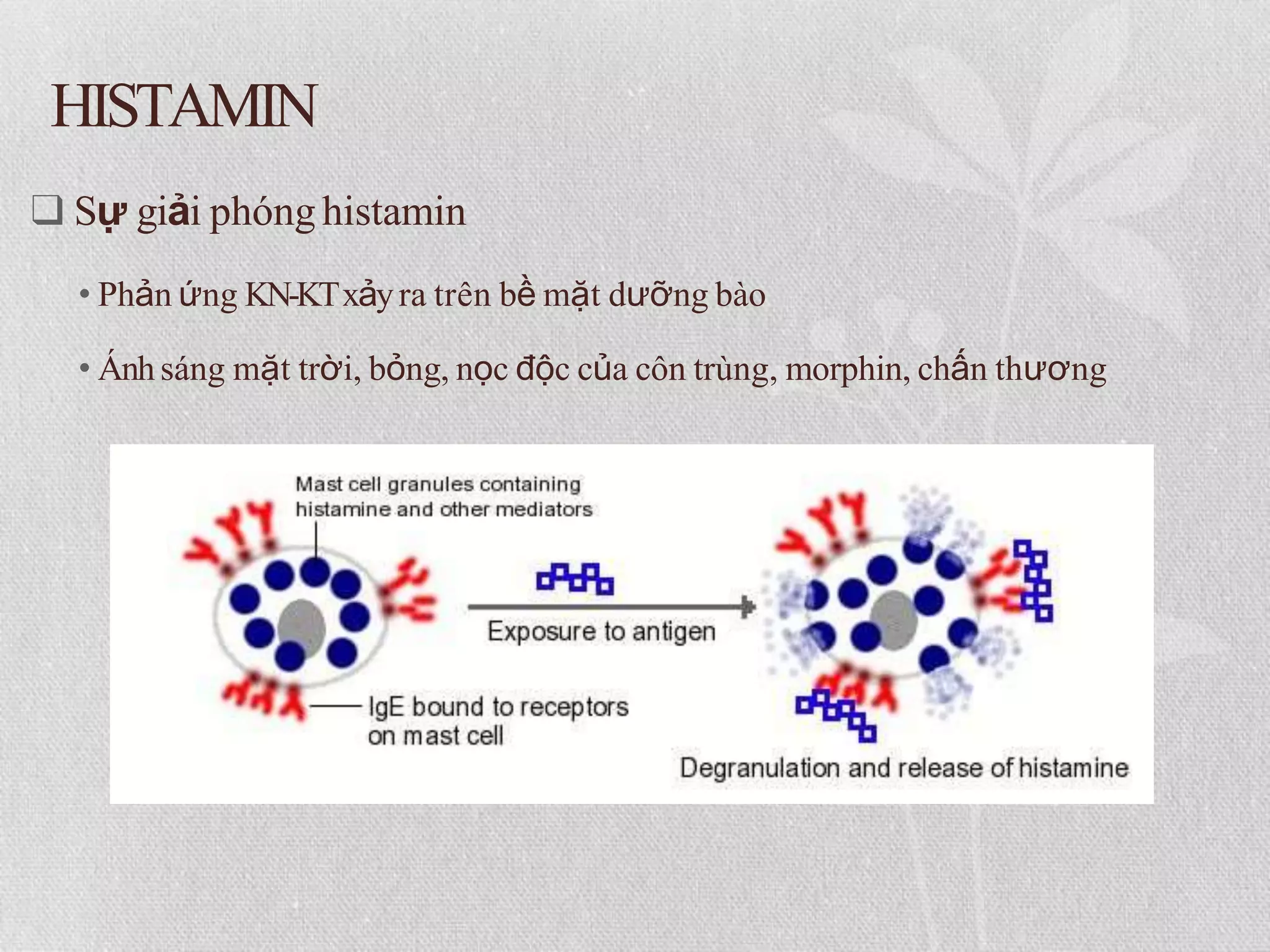 HISTAMIN

❑ Sự giải phóng histamin

• Phản ứng KN-KT xảy ra trên bề mặt dưỡng bào

• Ánh sáng mặt trời, bỏng, nọc độc của côn trùng, morphin, chấn thương

Mast cell granules containing histamine and other mediators

Exposure to antigen

IgE bound to receptors on mast cell

Degranulation and release of histamine